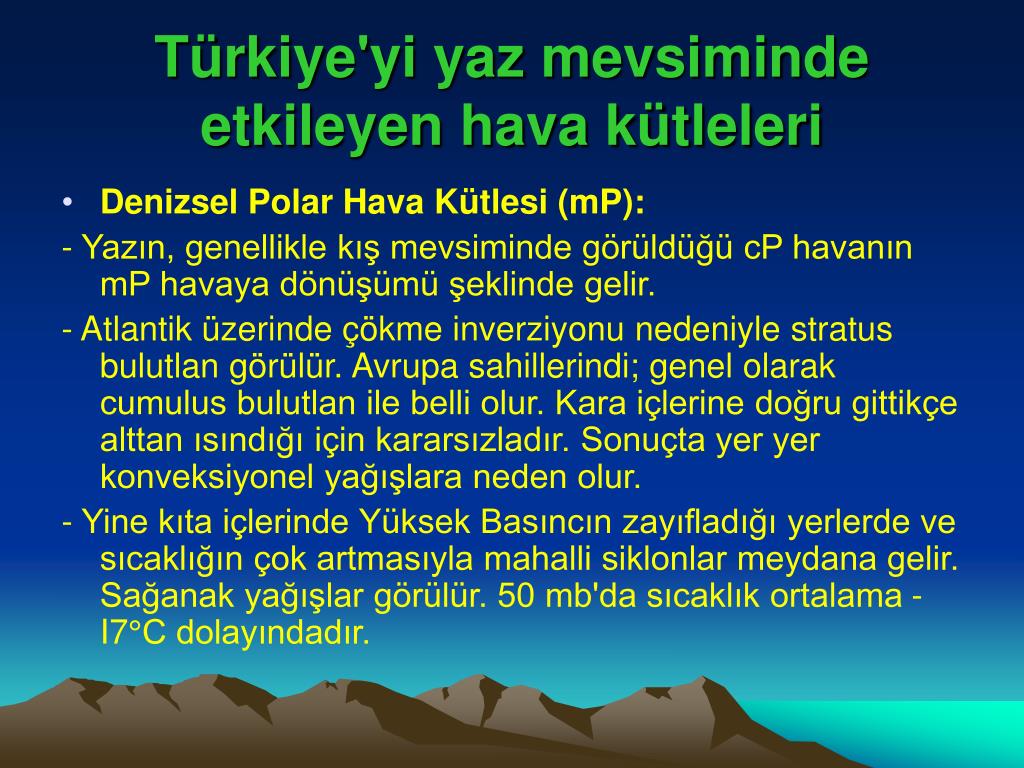 Türkiye'yi yaz mevsiminde etkileyen hava kütleleri

• Denizsel Polar Hava Kütlesi (mP):

- Yazın, genellikle kış mevsiminde görüldüğü cP havanın mP havaya dönüşümü şeklinde gelir.

- Atlantik üzerinde çökme inverziyonu nedeniyle stratus bulutlan görülür. Avrupa sahillerindi; genel olarak cumulus bulutlan ile belli olur. Kara içlerine doğru gittikçe alttan ısındığı için kararsızladır. Sonuçta yer yer konveksiyonel yağışlara neden olur.

- Yine kıta içlerinde Yüksek Basıncın zayıfladığı yerlerde ve sıcaklığın çok artmasıyla mahalli siklonlar meydana gelir. Sağanak yağışlar görülür. 50 mb'da sıcaklık ortalama - I7°C dolayındadır.